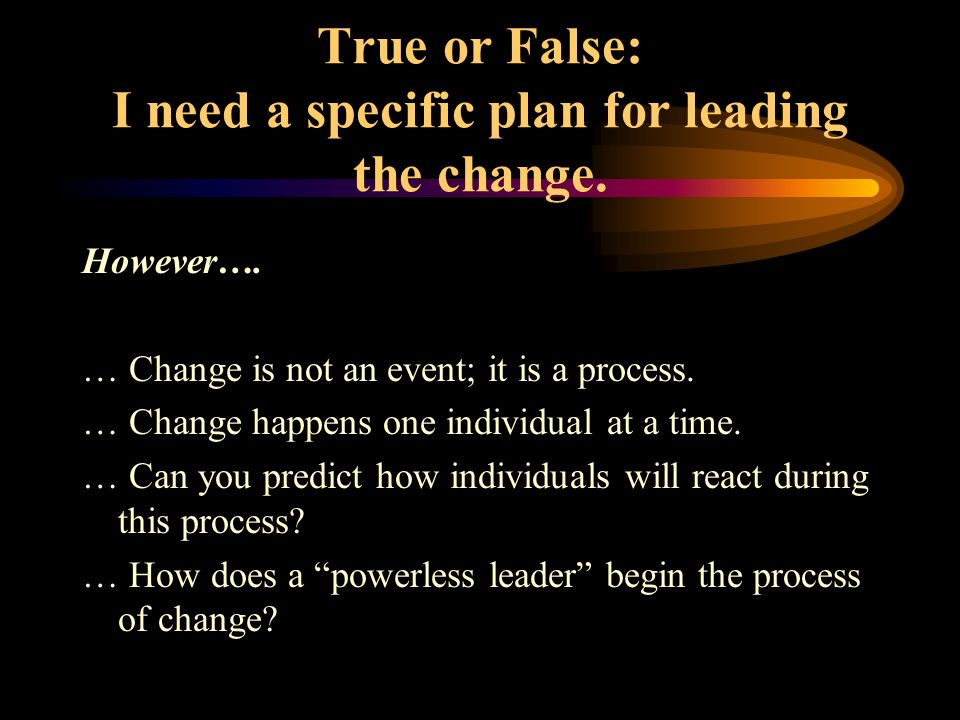 True or False:
I need a specific plan for leading the change.

However….

… Change is not an event; it is a process.

… Change happens one individual at a time.

… Can you predict how individuals will react during this process?

… How does a “powerless leader” begin the process of change?